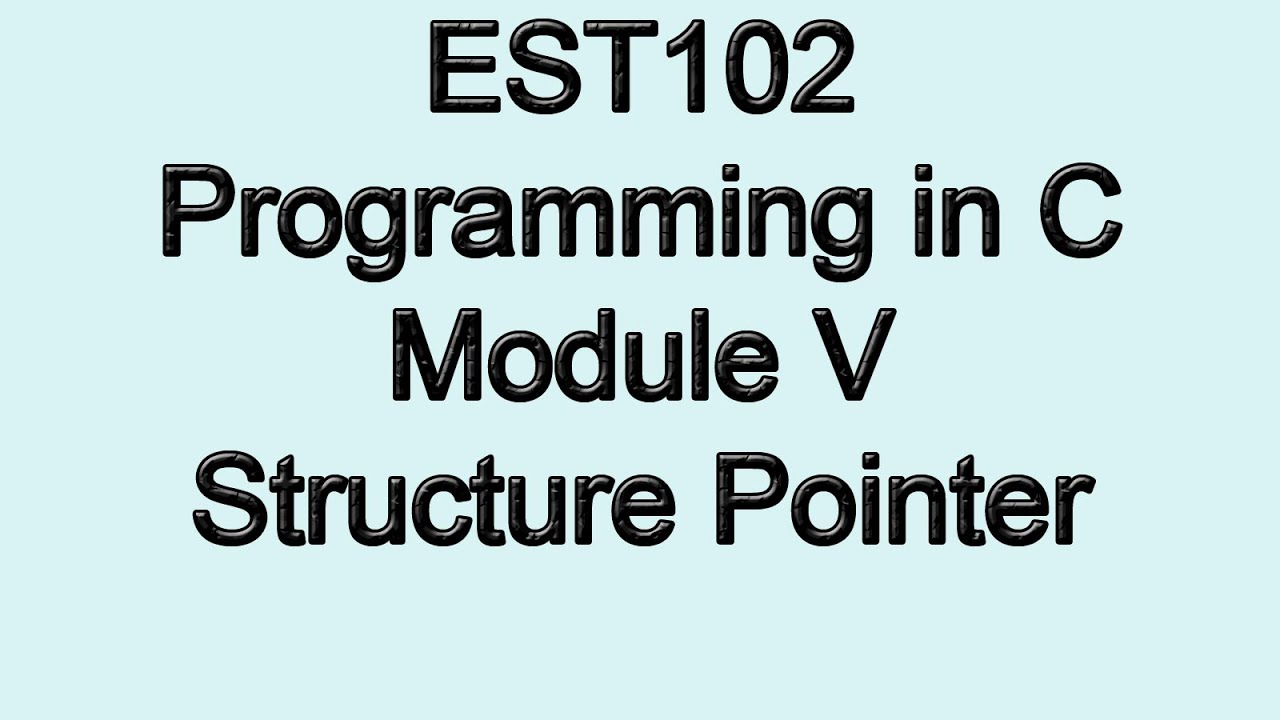 EST102
Programming in C
Module V
Structure Pointer